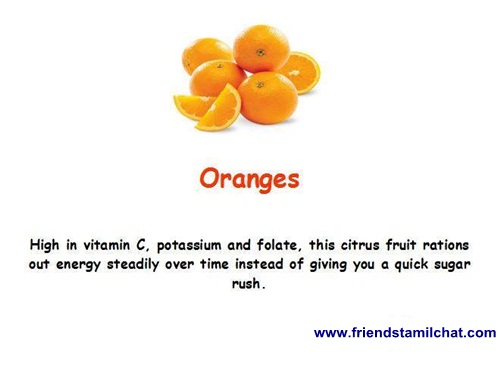 Oranges

High in vitamin C, potassium and folate, this citrus fruit rations out energy steadily over time instead of giving you a quick sugar rush.

www.friendstamilchat.com